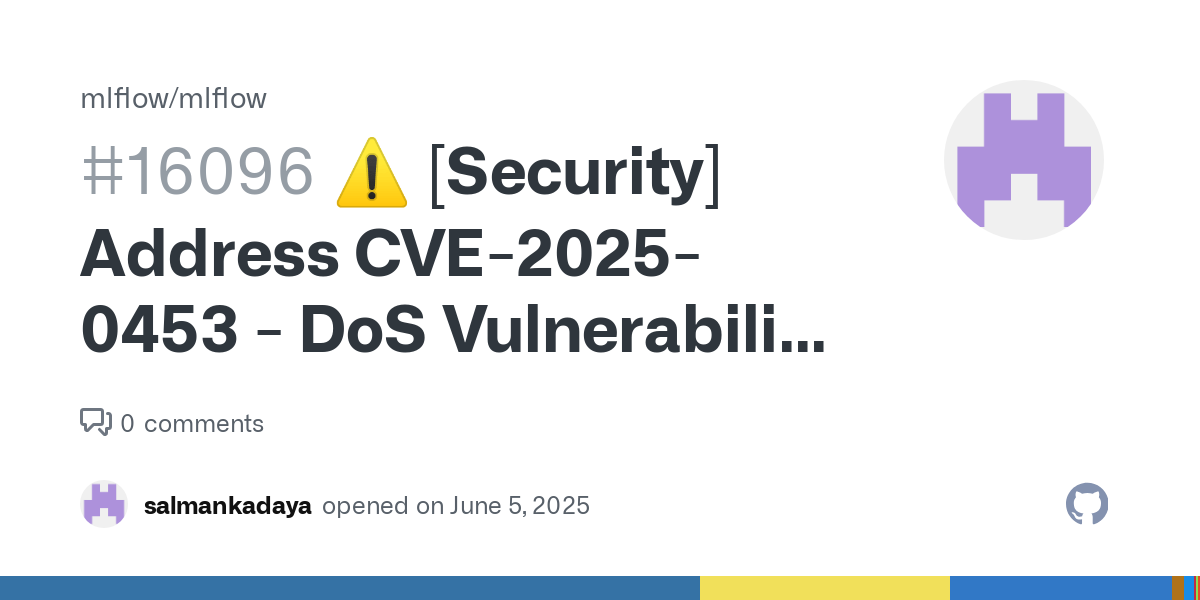 mlflow/mlflow

#16096 ⚠️ [Security] Address CVE-2025-0453 - DoS Vulnerabili...

0 comments

salmankadaya opened on June 5, 2025